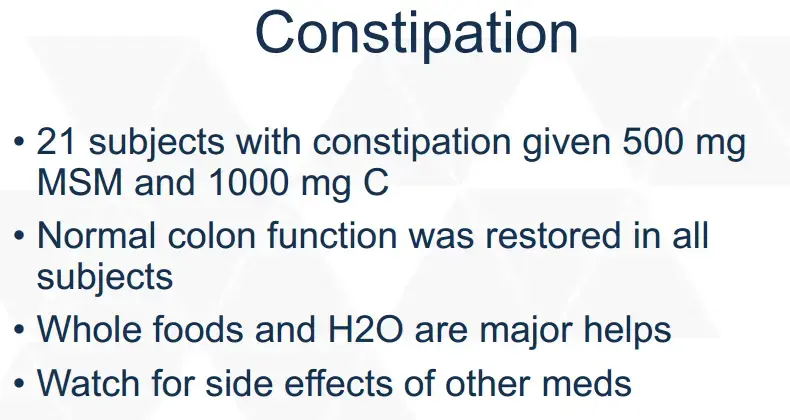 Constipation

• 21 subjects with constipation given 500 mg MSM and 1000 mg C
• Normal colon function was restored in all subjects
• Whole foods and H2O are major helps
• Watch for side effects of other meds